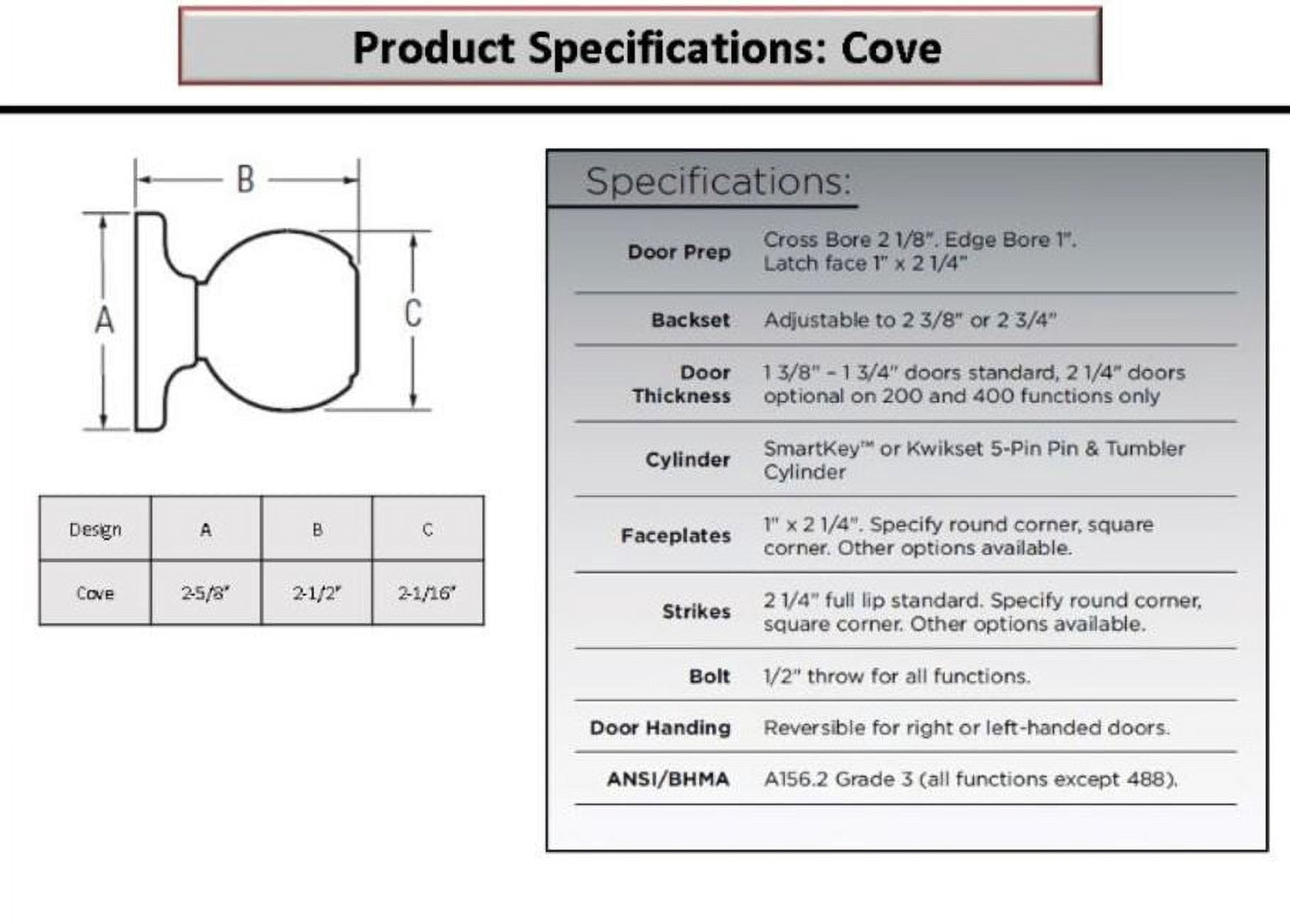 Product Specifications: Cove

B

A

C

| Design | A | B | C |
|---|---|---|---|
| Cove | 2-5/8" | 2-1/2" | 2-1/16" |

Specifications:

| | |
|---|---|
| Door Prep | Cross Bore 2 1/8". Edge Bore 1". Latch face 1" x 2 1/4" |
| Backset | Adjustable to 2 3/8" or 2 3/4" |
| Door Thickness | 1 3/8" - 1 3/4" doors standard, 2 1/4" doors optional on 200 and 400 functions only |
| Cylinder | SmartKey™ or Kwikset 5-Pin Pin & Tumbler Cylinder |
| Faceplates | 1" x 2 1/4". Specify round corner, square corner. Other options available. |
| Strikes | 2 1/4" full lip standard. Specify round corner, square corner. Other options available. |
| Bolt | 1/2" throw for all functions. |
| Door Handing | Reversible for right or left-handed doors. |
| ANSI/BHMA | A156.2 Grade 3 (all functions except 488). |